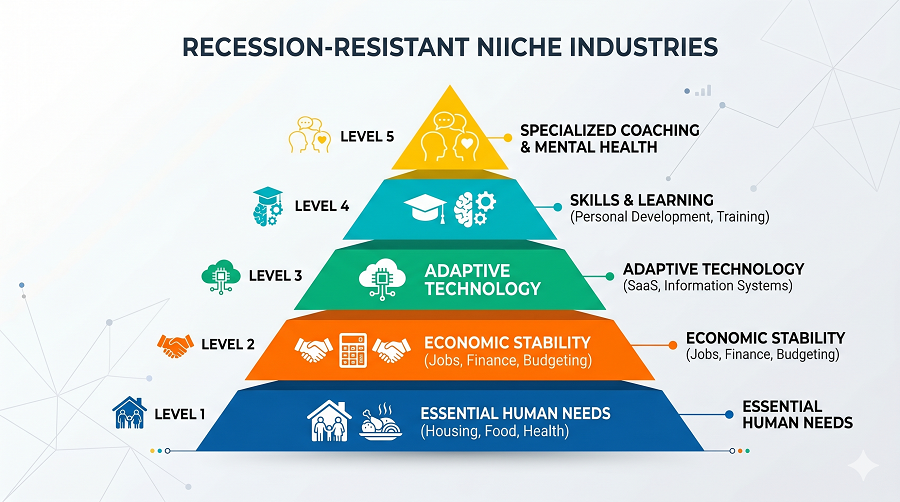 RECESSION-RESISTANT NIICHE INDUSTRIES

LEVEL 5

SPECIALIZED COACHING & MENTAL HEALTH

LEVEL 4

SKILLS & LEARNING (Personal Development, Training)

LEVEL 3

ADAPTIVE TECHNOLOGY

ADAPTIVE TECHNOLOGY (SaaS, Information Systems)

LEVEL 2

ECONOMIC STABILITY (Jobs, Finance, Budgeting)

ECONOMIC STABILITY (Jobs, Finance, Budgeting)

LEVEL 1

ESSENTIAL HUMAN NEEDS (Housing, Food, Health)

ESSENTIAL HUMAN NEEDS